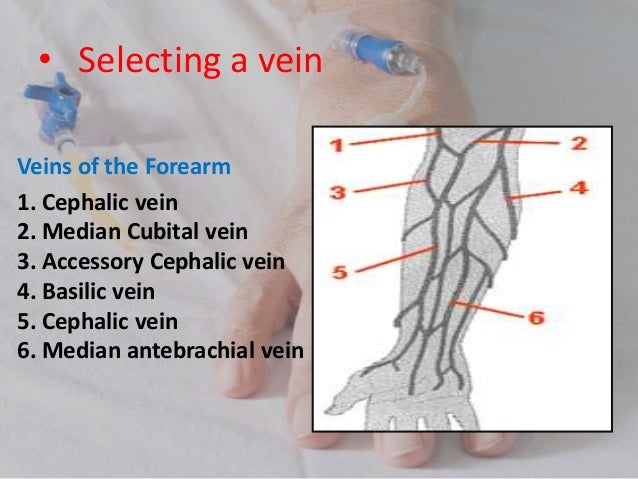 • Selecting a vein

Veins of the Forearm

1. Cephalic vein
2. Median Cubital vein
3. Accessory Cephalic vein
4. Basilic vein
5. Cephalic vein
6. Median antebrachial vein

1
2
3
4
5
6